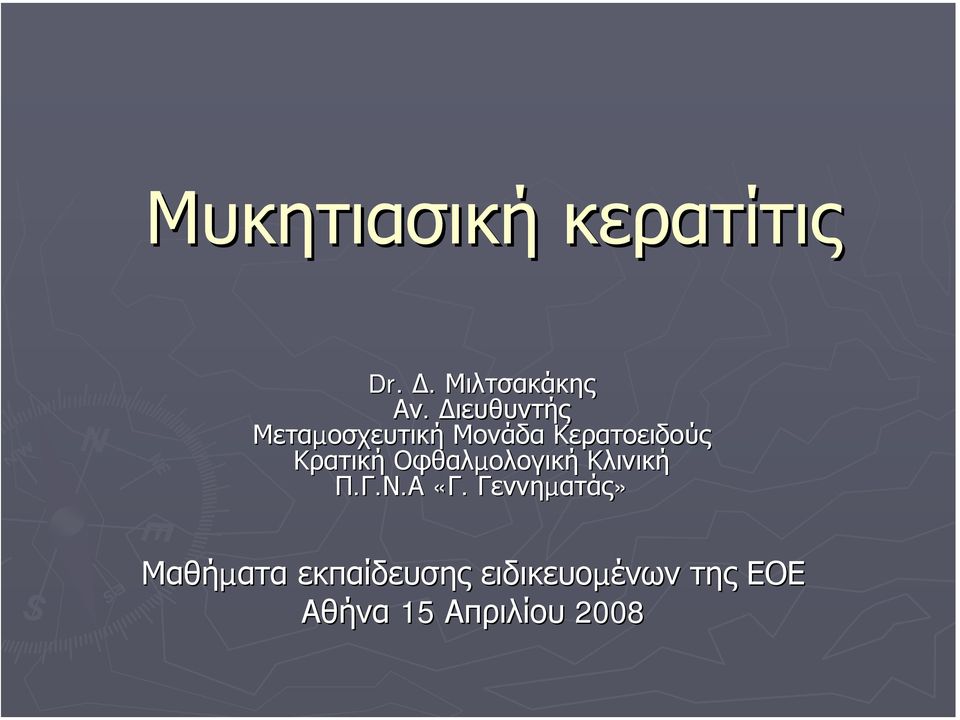 Μυκητιασική κερατίτις

Dr. Δ. Μιλτσακάκης
Αν. Διευθυντής
Μεταμοσχευτική Μονάδα Κερατοειδούς
Κρατική Οφθαλμολογική Κλινική
Π.Γ.Ν.Α «Γ. Γεννηματάς»

Μαθήματα εκπαίδευσης ειδικευομένων της ΕΟΕ
Αθήνα 15 Απριλίου 2008